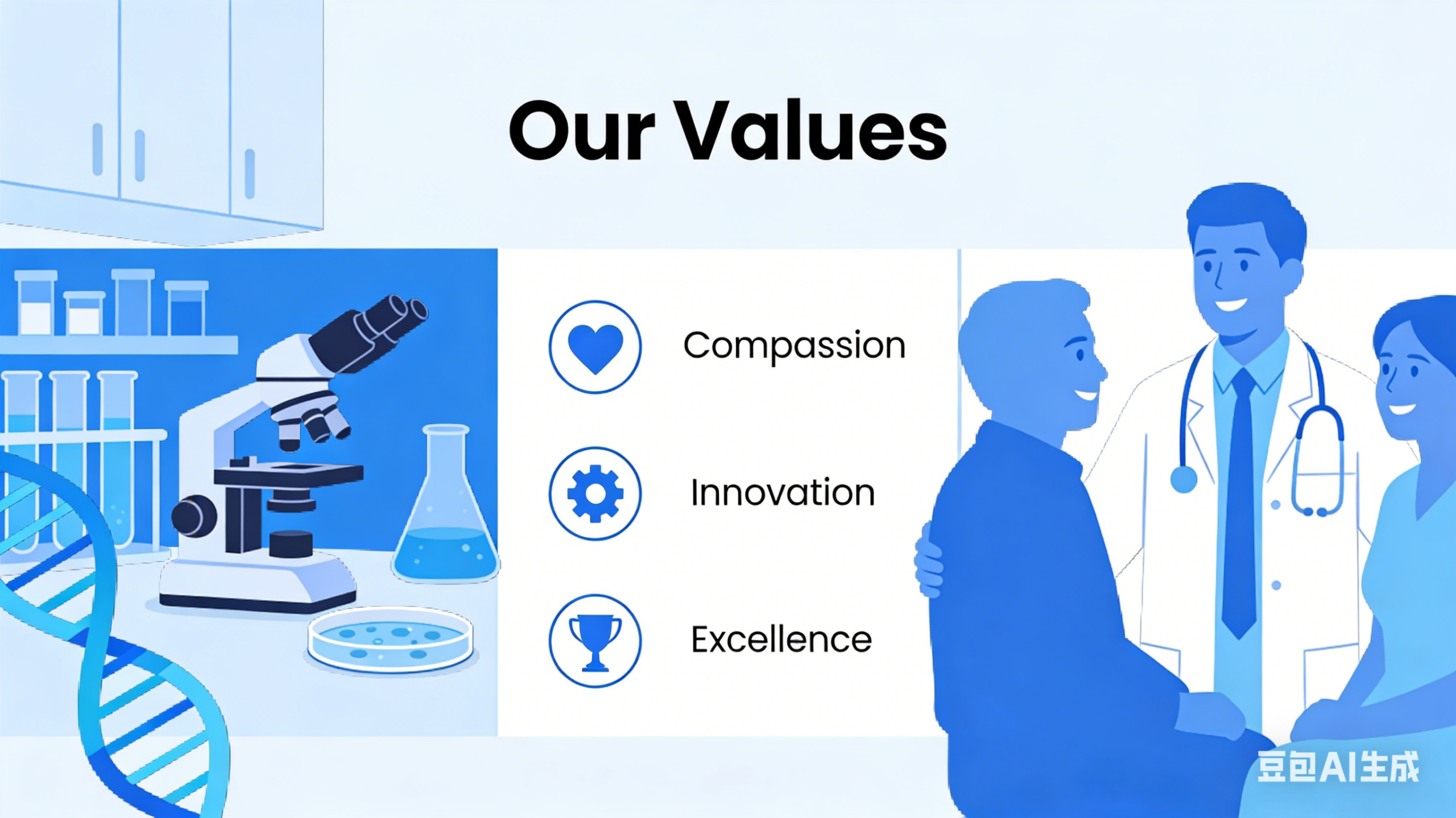 Our Values

Compassion

Innovation

Excellence

豆包AI生成